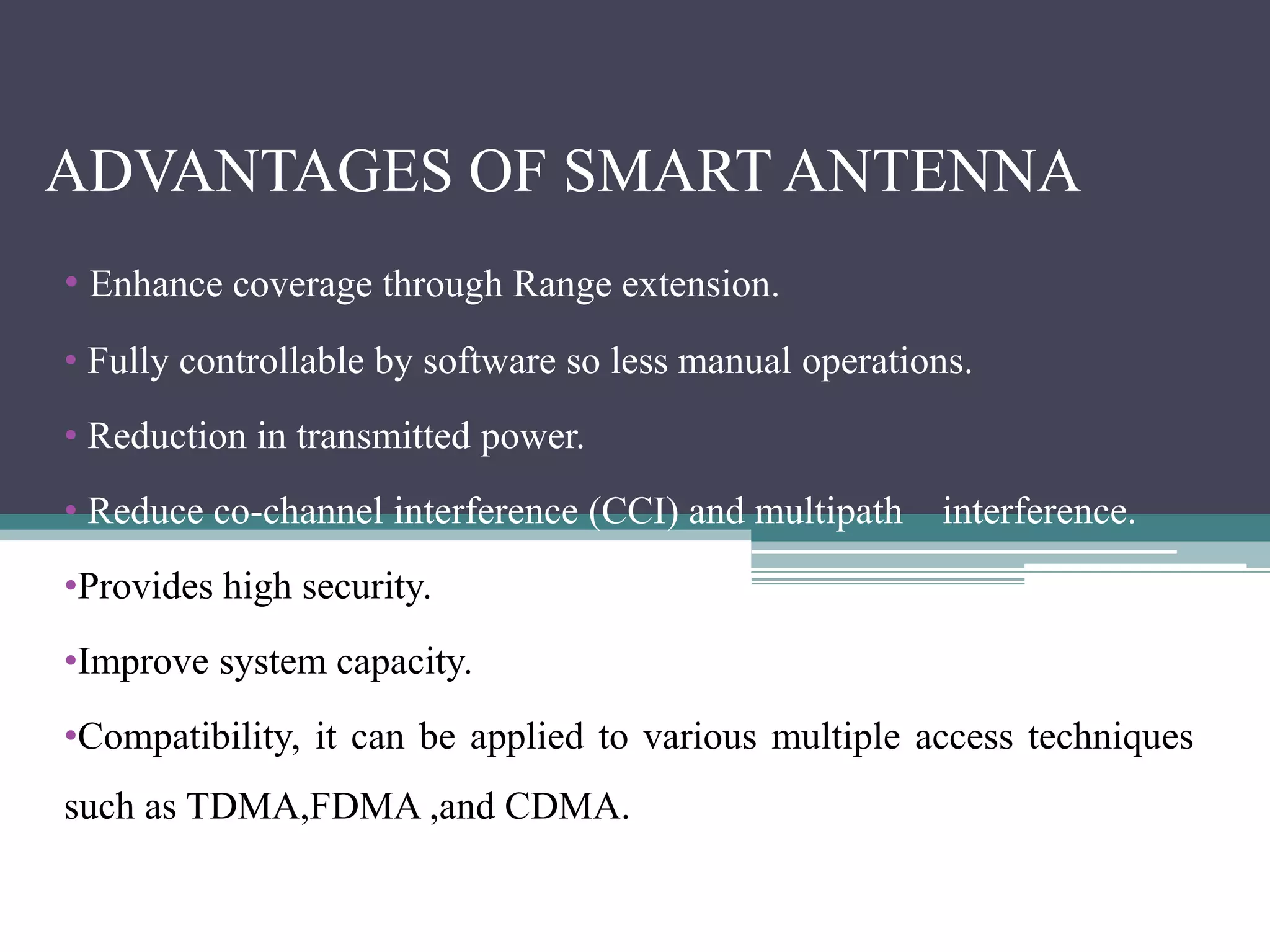 ADVANTAGES OF SMART ANTENNA

• Enhance coverage through Range extension.

• Fully controllable by software so less manual operations.

• Reduction in transmitted power.

• Reduce co-channel interference (CCI) and multipath interference.

•Provides high security.

•Improve system capacity.

•Compatibility, it can be applied to various multiple access techniques such as TDMA,FDMA ,and CDMA.